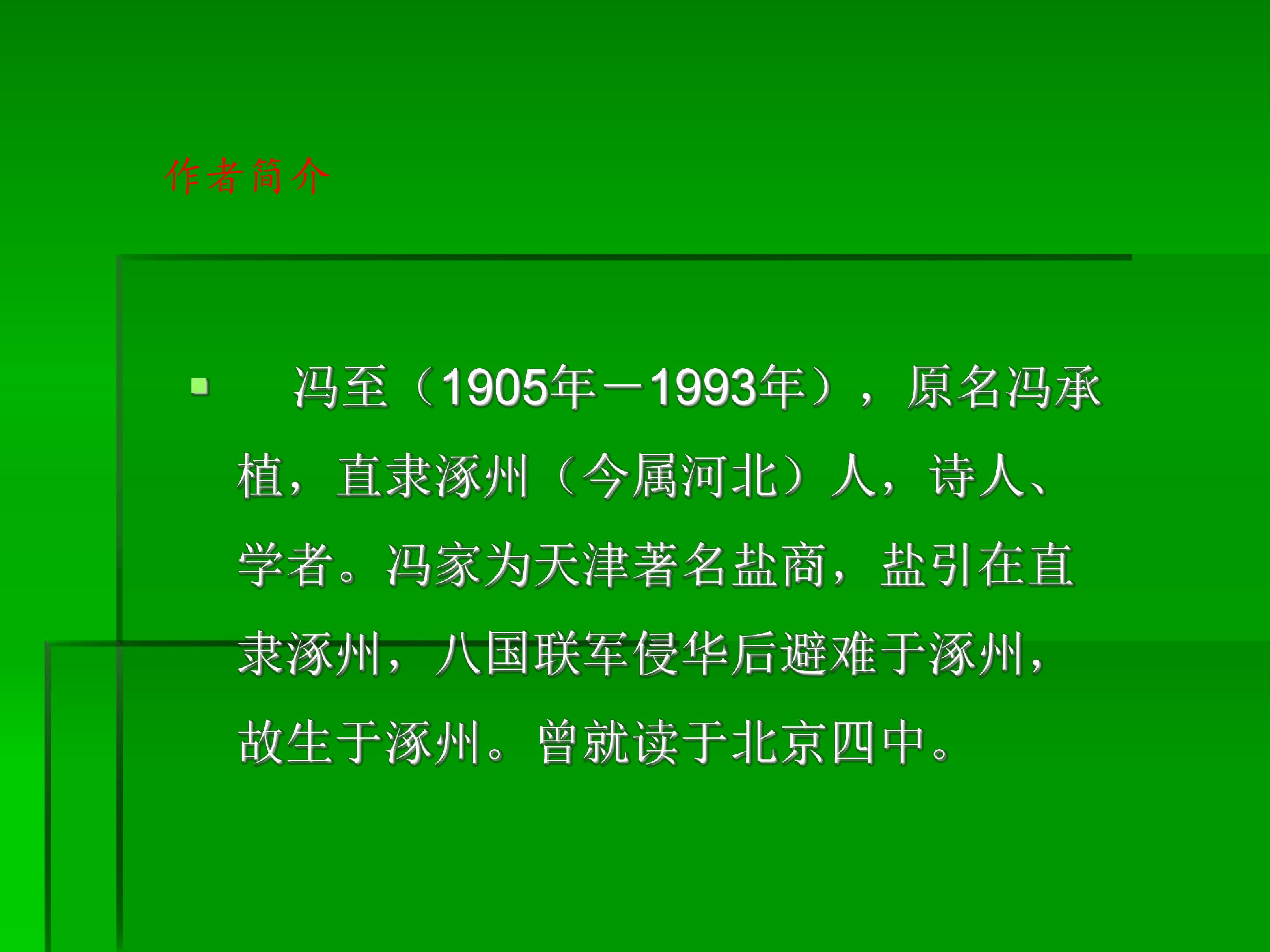 作者简介

• 冯至（1905年－1993年），原名冯承植，直隶涿州（今属河北）人，诗人、学者。冯家为天津著名盐商，盐引在直隶涿州，八国联军侵华后避难于涿州，故生于涿州。曾就读于北京四中。